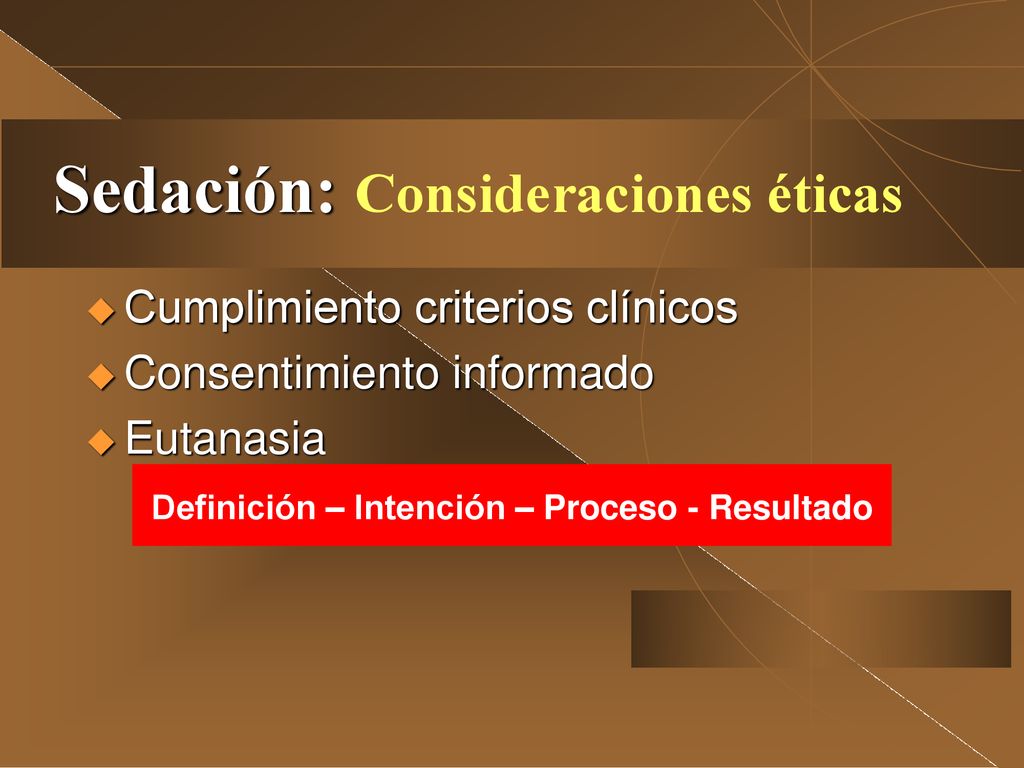 Sedación: Consideraciones éticas

Cumplimiento criterios clínicos
Consentimiento informado
Eutanasia

Definición – Intención – Proceso - Resultado